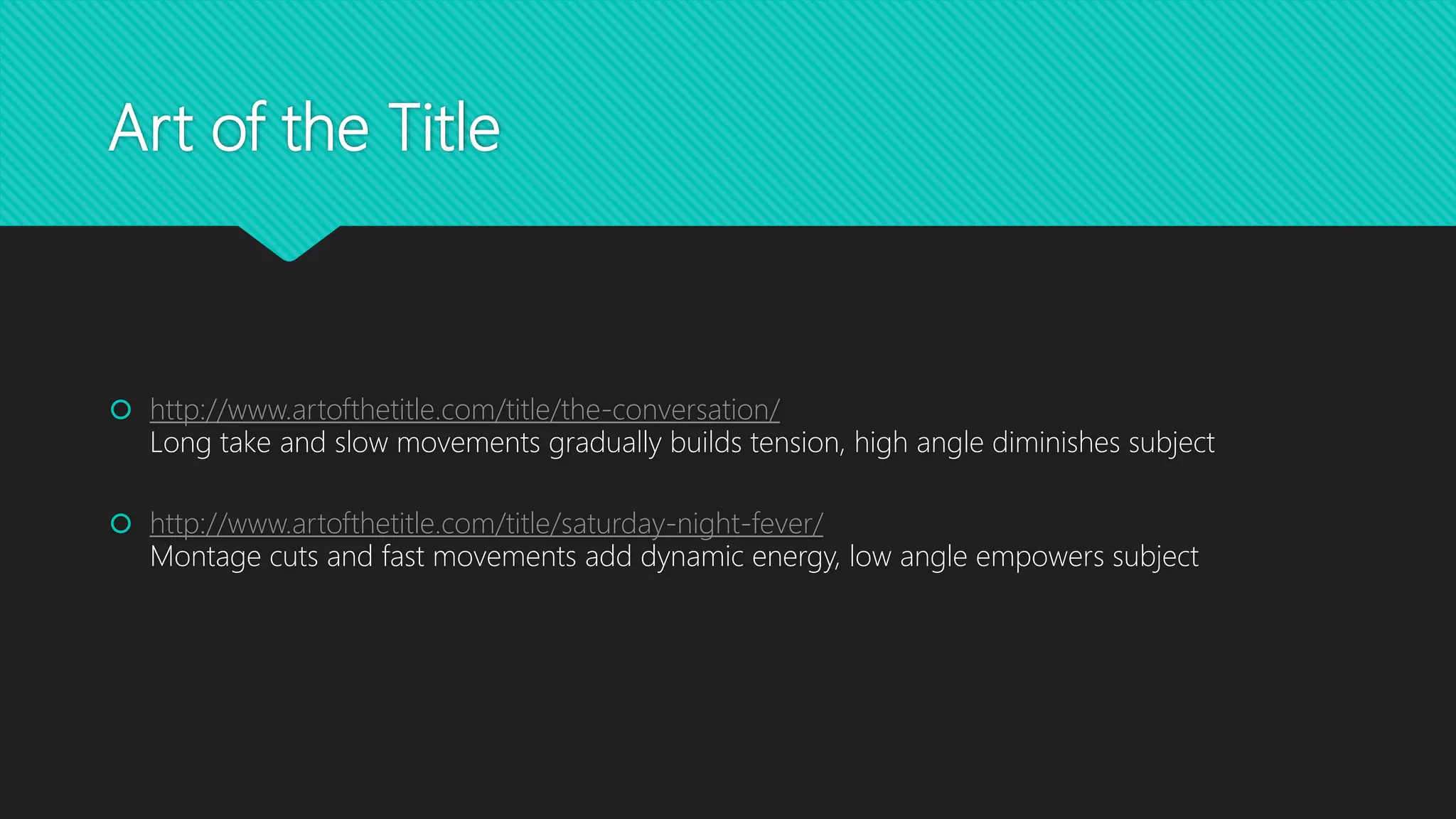 Art of the Title

http://www.artofthetitle.com/title/the-conversation/
Long take and slow movements gradually builds tension, high angle diminishes subject

http://www.artofthetitle.com/title/saturday-night-fever/
Montage cuts and fast movements add dynamic energy, low angle empowers subject